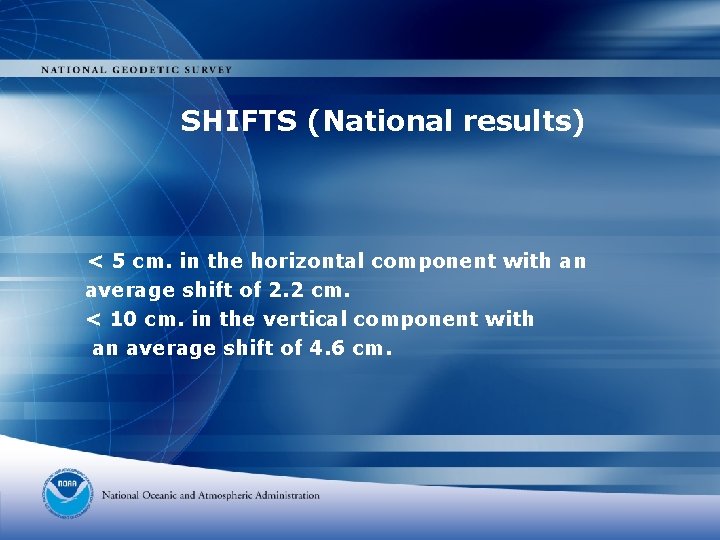 NATIONAL GEODETIC SURVEY

SHIFTS (National results)

< 5 cm. in the horizontal component with an average shift of 2.2 cm.
< 10 cm. in the vertical component with an average shift of 4.6 cm.

NOAA

National Oceanic and Atmospheric Administration